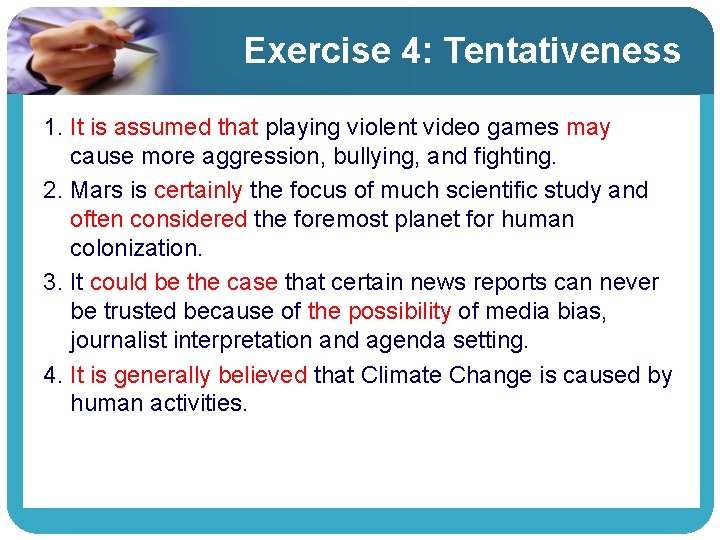 Exercise 4: Tentativeness

1. It is assumed that playing violent video games may cause more aggression, bullying, and fighting.

2. Mars is certainly the focus of much scientific study and often considered the foremost planet for human colonization.

3. It could be the case that certain news reports can never be trusted because of the possibility of media bias, journalist interpretation and agenda setting.

4. It is generally believed that Climate Change is caused by human activities.